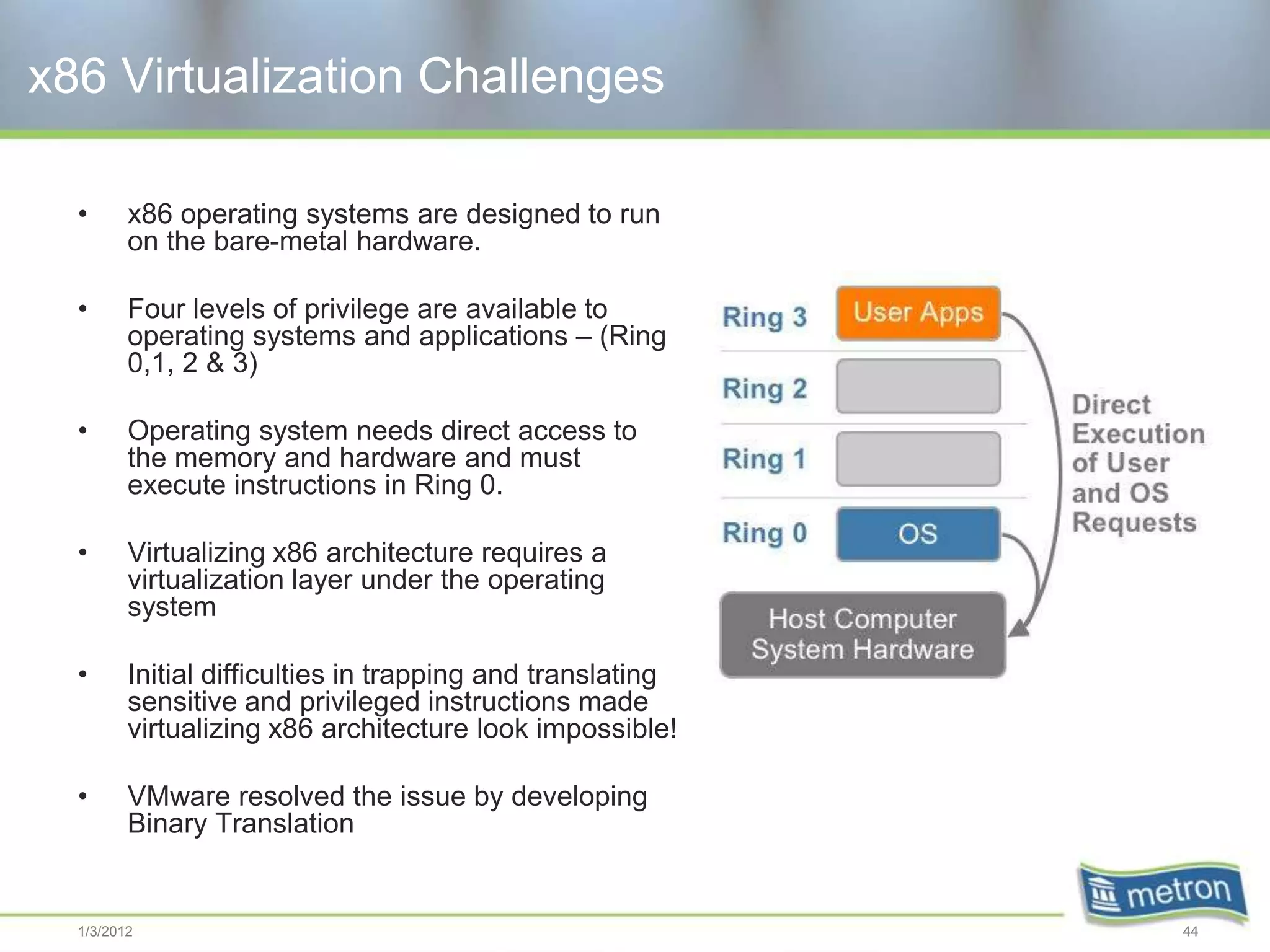 x86 Virtualization Challenges

• x86 operating systems are designed to run on the bare-metal hardware.

• Four levels of privilege are available to operating systems and applications – (Ring 0,1, 2 & 3)

• Operating system needs direct access to the memory and hardware and must execute instructions in Ring 0.

• Virtualizing x86 architecture requires a virtualization layer under the operating system

• Initial difficulties in trapping and translating sensitive and privileged instructions made virtualizing x86 architecture look impossible!

• VMware resolved the issue by developing Binary Translation

Ring 3
User Apps
Ring 2
Ring 1
Ring 0
OS
Host Computer System Hardware
Direct Execution of User and OS Requests

metron

1/3/2012

44